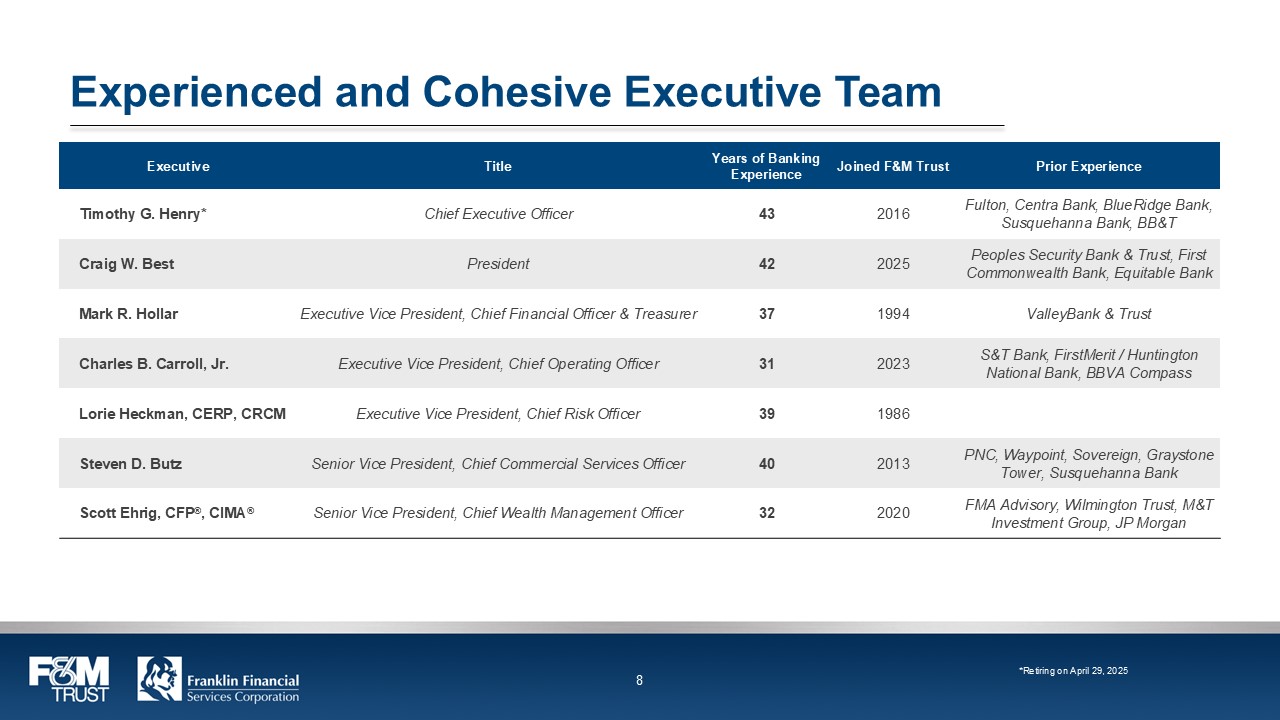 Experienced and Cohesive Executive Team

| Executive | Title | Years of Banking Experience | Joined F&M Trust | Prior Experience |
|---|---|---|---|---|
| Timothy G. Henry* | Chief Executive Officer | 43 | 2016 | Fulton, Centra Bank, BlueRidge Bank, Susquehanna Bank, BB&T |
| Craig W. Best | President | 42 | 2025 | Peoples Security Bank & Trust, First Commonwealth Bank, Equitable Bank |
| Mark R. Hollar | Executive Vice President, Chief Financial Officer & Treasurer | 37 | 1994 | ValleyBank & Trust |
| Charles B. Carroll, Jr. | Executive Vice President, Chief Operating Officer | 31 | 2023 | S&T Bank, FirstMerit / Huntington National Bank, BBVA Compass |
| Lorie Heckman, CERP, CRCM | Executive Vice President, Chief Risk Officer | 39 | 1986 | |
| Steven D. Butz | Senior Vice President, Chief Commercial Services Officer | 40 | 2013 | PNC, Waypoint, Sovereign, Graystone Tower, Susquehanna Bank |
| Scott Ehrig, CFP®, CIMA® | Senior Vice President, Chief Wealth Management Officer | 32 | 2020 | FMA Advisory, Wilmington Trust, M&T Investment Group, JP Morgan |

F&M TRUST

Franklin Financial Services Corporation

8

*Retiring on April 29, 2025